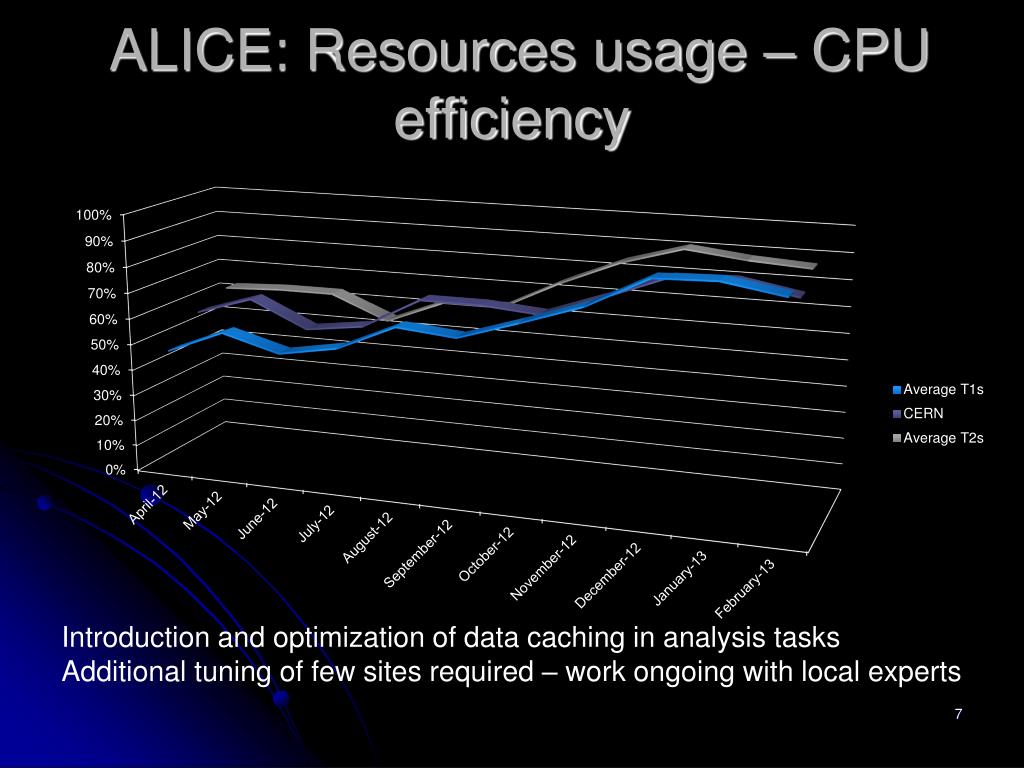 ALICE: Resources usage – CPU efficiency

100%
90%
80%
70%
60%
50%
40%
30%
20%
10%
0%

April-12
May-12
June-12
July-12
August-12
September-12
October-12
November-12
December-12
January-13
February-13

Average T1s
CERN
Average T2s

Introduction and optimization of data caching in analysis tasks
Additional tuning of few sites required – work ongoing with local experts

7